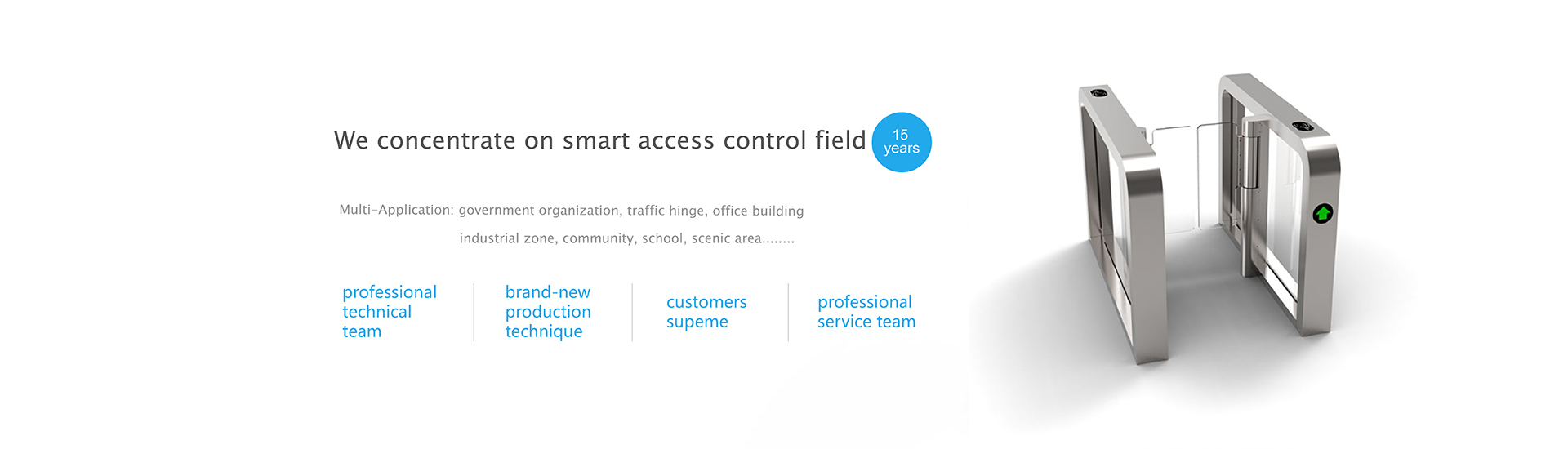 We concentrate on smart access control field

15 years

Multi-Application: government organization, traffic hinge, office building industrial zone, community, school, scenic area........

professional technical team

brand-new production technique

customers supeme

professional service team